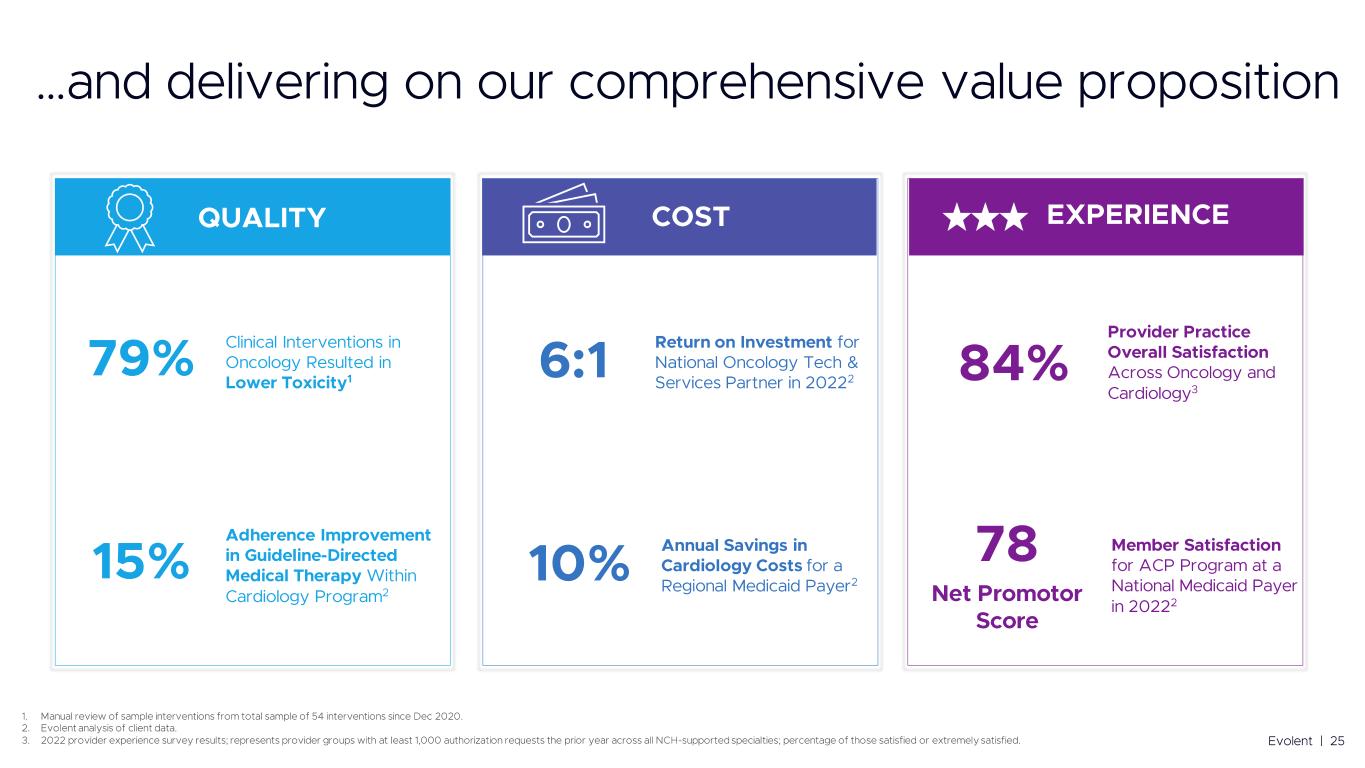 ...and delivering on our comprehensive value proposition

QUALITY

79% Clinical Interventions in Oncology Resulted in Lower Toxicity$^1$

15% Adherence Improvement in Guideline-Directed Medical Therapy Within Cardiology Program$^2$

COST

6:1 Return on Investment for National Oncology Tech & Services Partner in 2022$^2$

10% Annual Savings in Cardiology Costs for a Regional Medicaid Payer$^2$

EXPERIENCE

84% Provider Practice Overall Satisfaction Across Oncology and Cardiology$^3$

78 Net Promotor Score

Member Satisfaction for ACP Program at a National Medicaid Payer in 2022$^2$

1. Manual review of sample interventions from total sample of 54 interventions since Dec 2020.
2. Evolent analysis of client data.
3. 2022 provider experience survey results; represents provider groups with at least 1,000 authorization requests the prior year across all NCH-supported specialties; percentage of those satisfied or extremely satisfied.

Evolent | 25